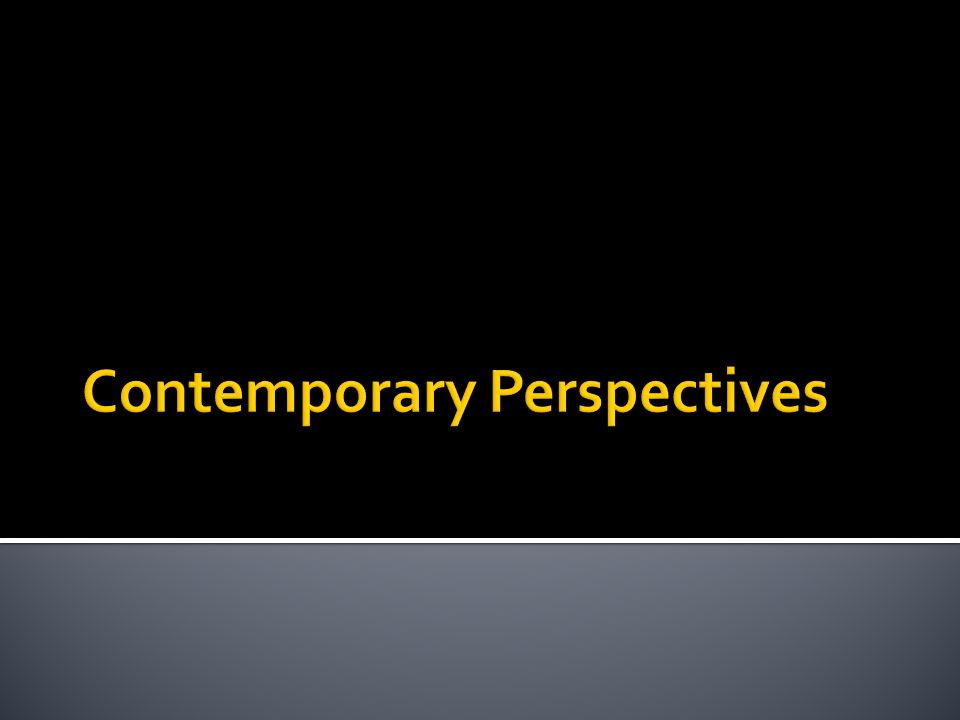 Contemporary Perspectives